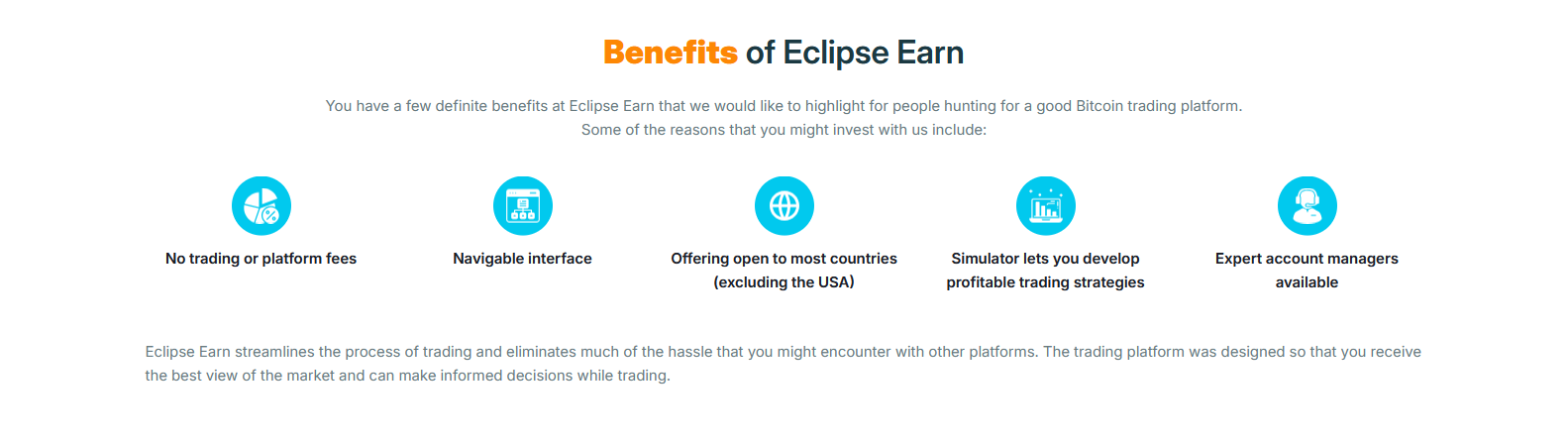 Benefits of Eclipse Earn

You have a few definite benefits at Eclipse Earn that we would like to highlight for people hunting for a good Bitcoin trading platform. Some of the reasons that you might invest with us include:

No trading or platform fees

Navigable interface

Offering open to most countries (excluding the USA)

Simulator lets you develop profitable trading strategies

Expert account managers available

Eclipse Earn streamlines the process of trading and eliminates much of the hassle that you might encounter with other platforms. The trading platform was designed so that you receive the best view of the market and can make informed decisions while trading.